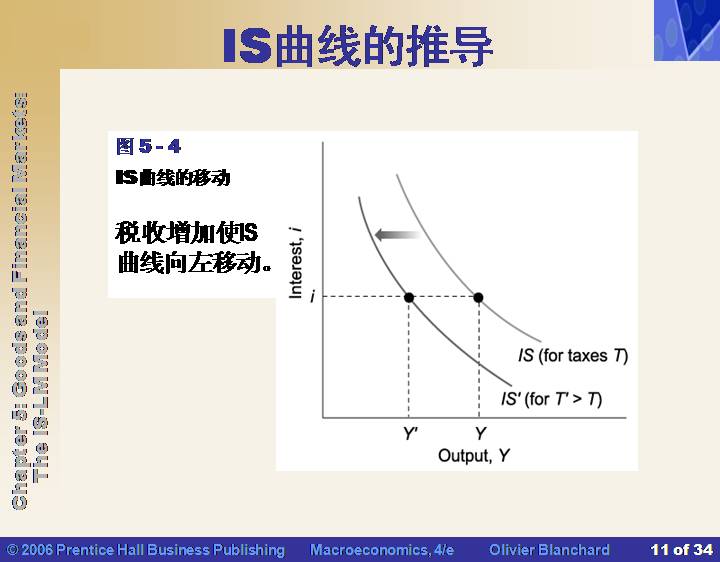 IS曲线的推导

Chapter 5: Goods and Financial Markets: The IS-LM Model

图 5 - 4

IS曲线的移动

税收增加使IS曲线向左移动。

Interest, $i$

$i$

$IS$ (for taxes $T$)

$IS'$ (for $T' > T$)

$Y'$ $Y$

Output, $Y$

© 2006 Prentice Hall Business Publishing Macroeconomics, 4/e Olivier Blanchard 11 of 34